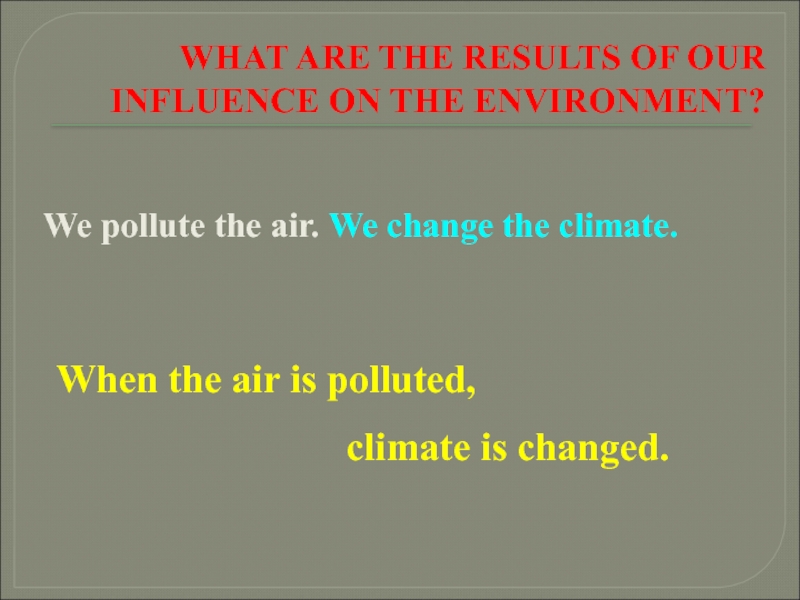 WHAT ARE THE RESULTS OF OUR INFLUENCE ON THE ENVIRONMENT?

We pollute the air. We change the climate.

When the air is polluted,

climate is changed.